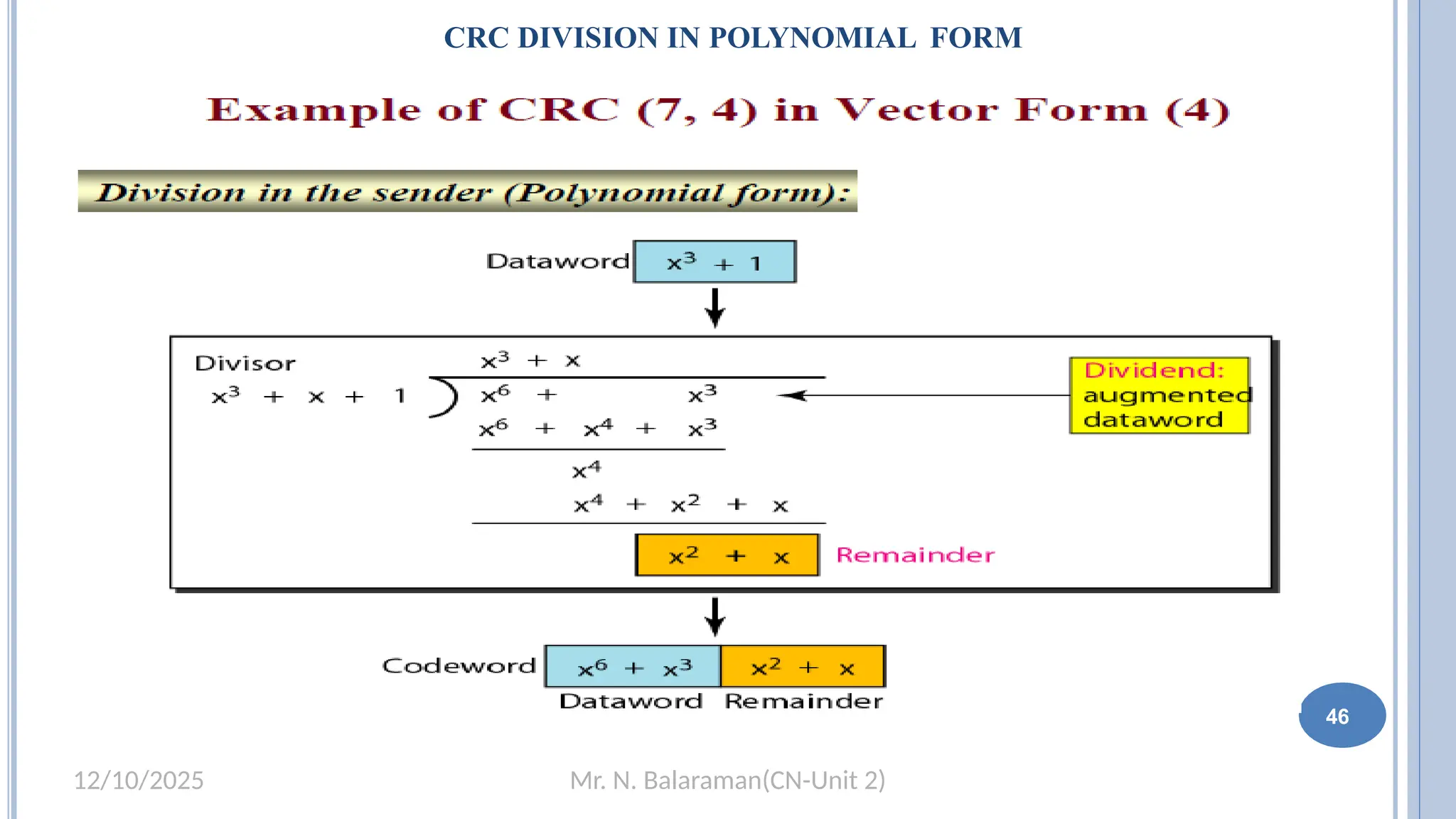 CRC DIVISION IN POLYNOMIAL FORM

Example of CRC (7, 4) in Vector Form (4)

Division in the sender (Polynomial form):

Dataword $x^3 + 1$

Divisor

$x^3 + x + 1$

$x^3 + x$

$x^6 + x^3$

$x^6 + x^4 + x^3$

$x^4$

$x^4 + x^2 + x$

$x^2 + x$ Remainder

Dividend: augmented dataword

Codeword $x^6 + x^3$ $x^2 + x$

Dataword Remainder

46

12/10/2025

Mr. N. Balaraman(CN-Unit 2)